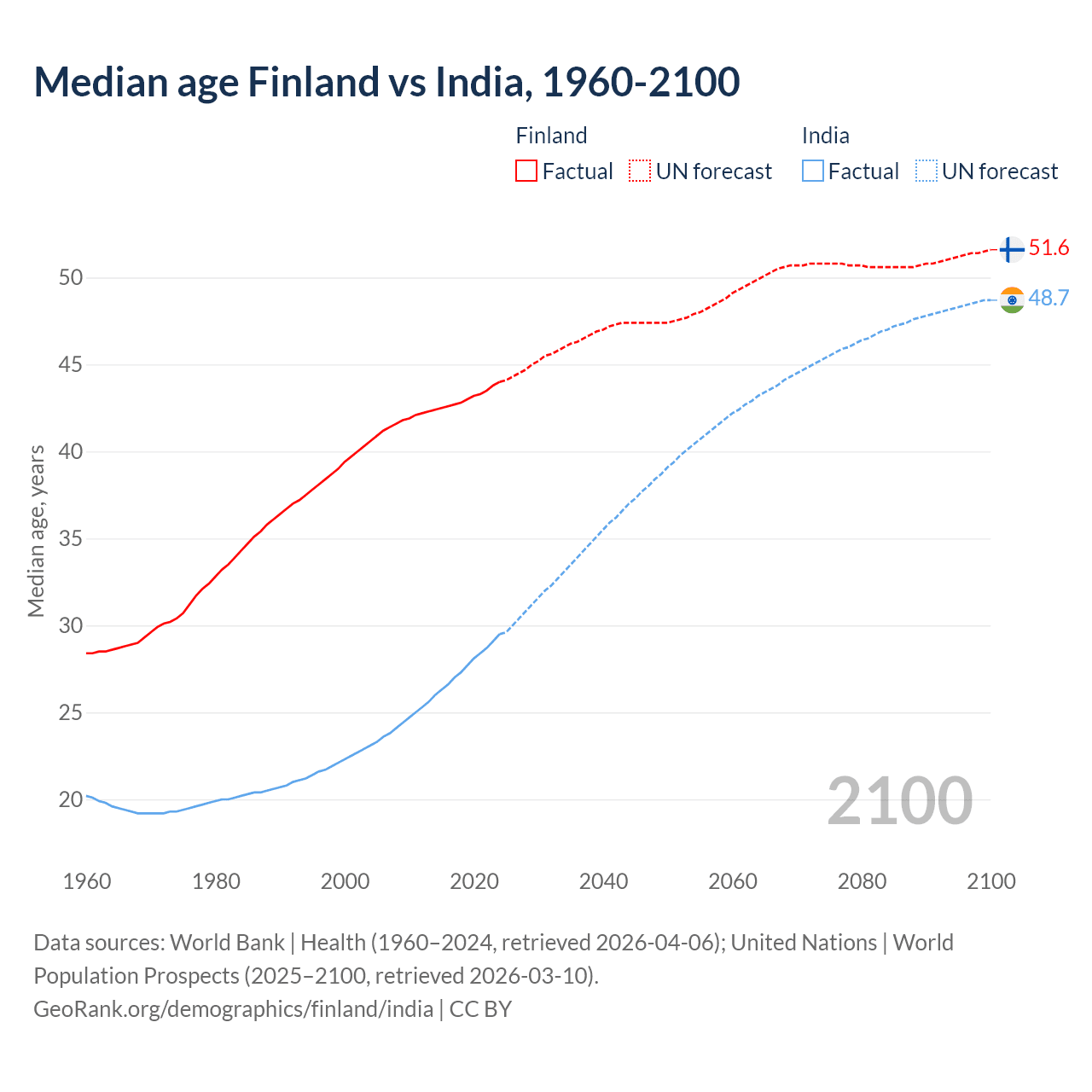 Median age Finland vs India, 1960-2100

Finland
Factual UN forecast

India
Factual UN forecast

51.6
48.7

50
45
40
35
30
25
20

Median age, years

2100

1960 1980 2000 2020 2040 2060 2080 2100

Data sources: World Bank | Health (1960–2024, retrieved 2026-04-06); United Nations | World Population Prospects (2025–2100, retrieved 2026-03-10).
GeoRank.org/demographics/finland/india | CC BY